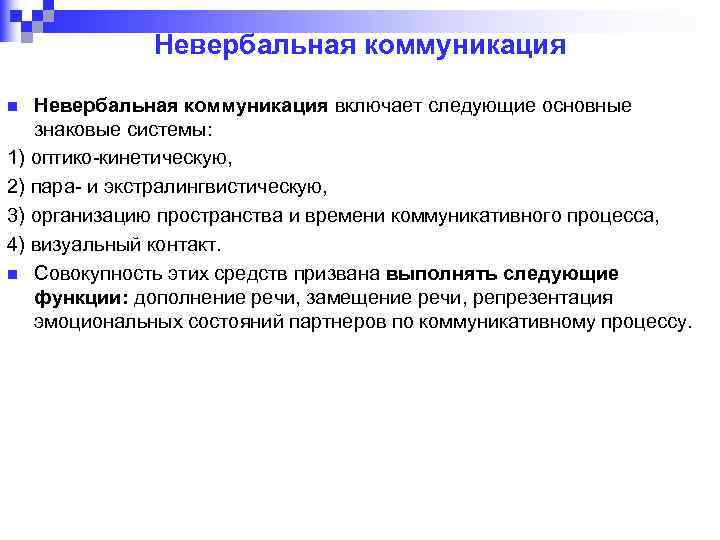 Невербальная коммуникация

Невербальная коммуникация включает следующие основные знаковые системы:
1) оптико-кинетическую,
2) пара- и экстралингвистическую,
3) организацию пространства и времени коммуникативного процесса,
4) визуальный контакт.

Совокупность этих средств призвана выполнять следующие функции: дополнение речи, замещение речи, репрезентация эмоциональных состояний партнеров по коммуникативному процессу.